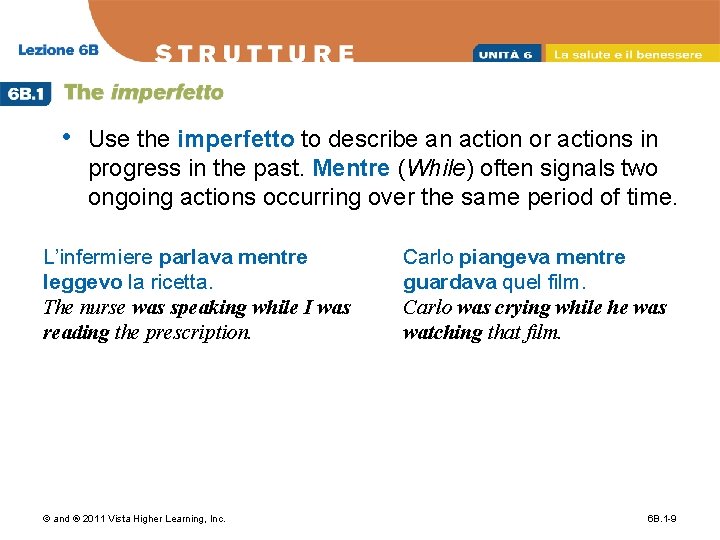 Lezione 6B

STRUTTURE

UNITÀ 6 La salute e il benessere

6B.1 The imperfetto

• Use the imperfetto to describe an action or actions in progress in the past. Mentre (While) often signals two ongoing actions occurring over the same period of time.

L'infermiere parlava mentre leggevo la ricetta.
The nurse was speaking while I was reading the prescription.

Carlo piangeva mentre guardava quel film.
Carlo was crying while he was watching that film.

© and ® 2011 Vista Higher Learning, Inc.

6B.1-9